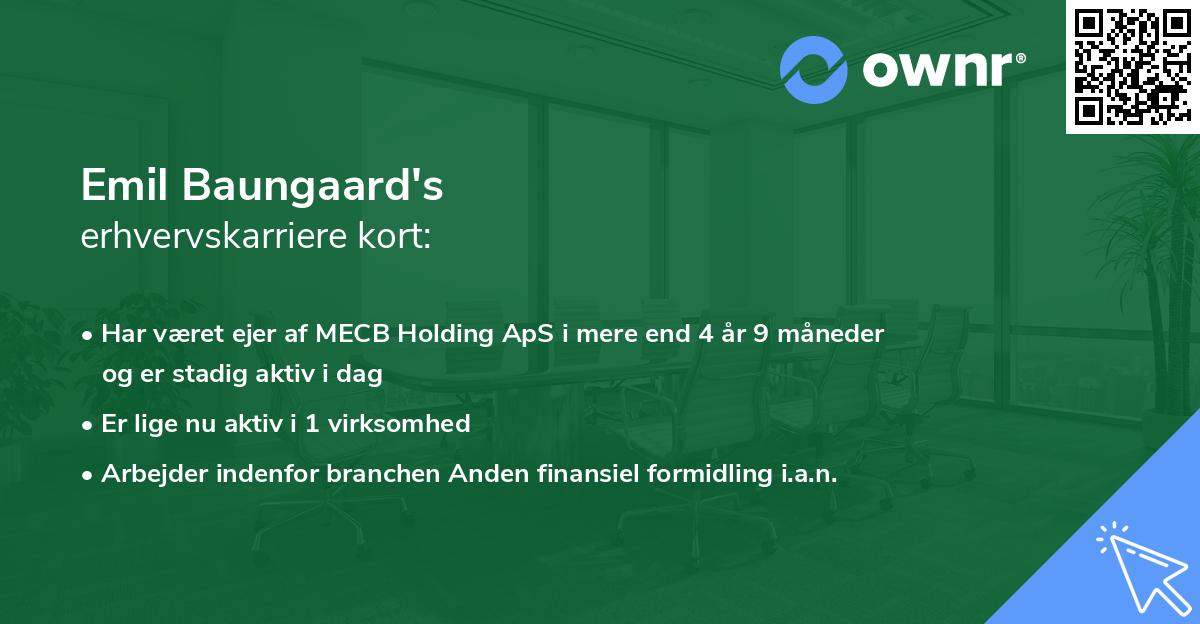 ownr®

Emil Baungaard's
erhvervskarriere kort:

• Har været ejer af MECB Holding ApS i mere end 4 år 9 måneder og er stadig aktiv i dag

• Er lige nu aktiv i 1 virksomhed

• Arbejder indenfor branchen Anden finansiel formidling i.a.n.